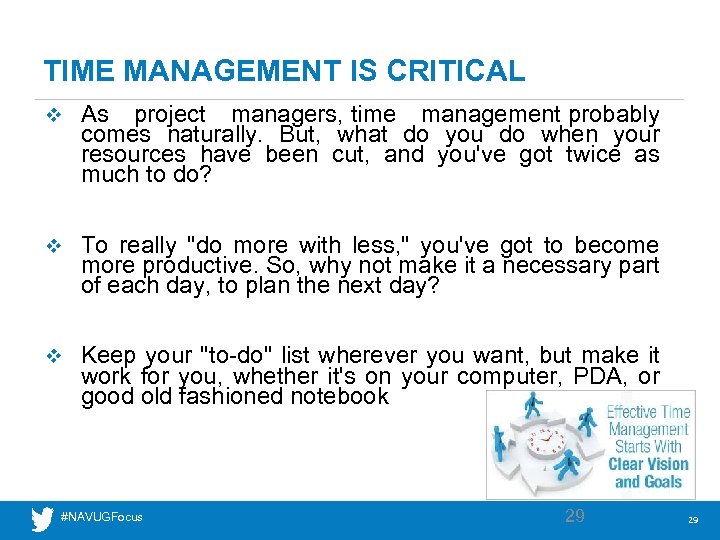 TIME MANAGEMENT IS CRITICAL

❖ As project managers, time management probably comes naturally. But, what do you do when your resources have been cut, and you've got twice as much to do?

❖ To really "do more with less," you've got to become more productive. So, why not make it a necessary part of each day, to plan the next day?

❖ Keep your "to-do" list wherever you want, but make it work for you, whether it's on your computer, PDA, or good old fashioned notebook

Effective Time Management Starts With Clear Vision and Goals

#NAVUGFocus

29

29